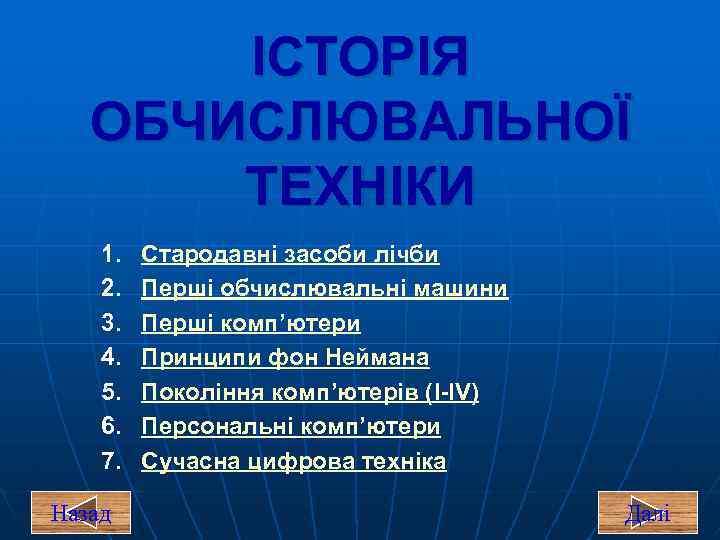 ІСТОРІЯ ОБЧИСЛЮВАЛЬНОЇ ТЕХНІКИ

1. Стародавні засоби лічби
2. Перші обчислювальні машини
3. Перші комп'ютери
4. Принципи фон Неймана
5. Покоління комп'ютерів (I-IV)
6. Персональні комп'ютери
7. Сучасна цифрова техніка

Назад

Далі